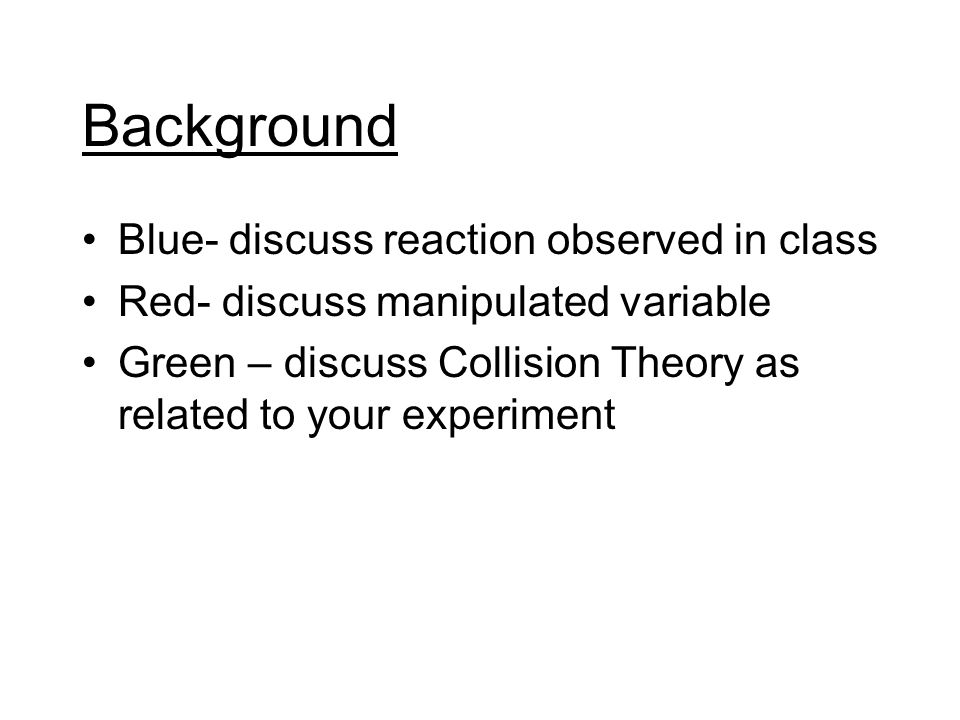 Background

• Blue- discuss reaction observed in class
• Red- discuss manipulated variable
• Green – discuss Collision Theory as related to your experiment